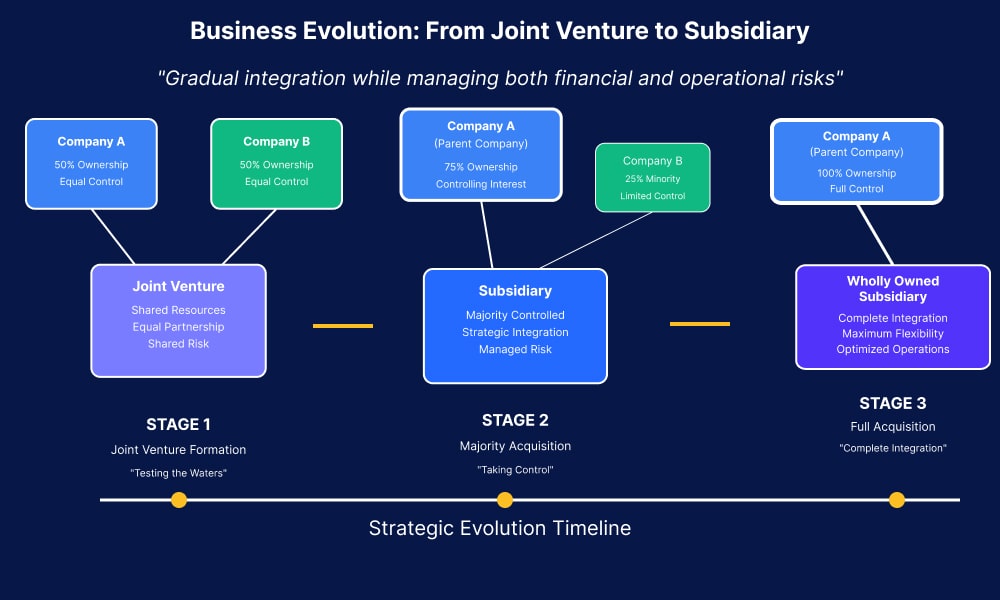 Business Evolution: From Joint Venture to Subsidiary

"Gradual integration while managing both financial and operational risks"

Company A
50% Ownership
Equal Control

Company B
50% Ownership
Equal Control

Joint Venture
Shared Resources
Equal Partnership
Shared Risk

STAGE 1
Joint Venture Formation
"Testing the Waters"

Company A
(Parent Company)
75% Ownership
Controlling Interest

Company B
25% Minority
Limited Control

Subsidiary
Majority Controlled
Strategic Integration
Managed Risk

STAGE 2
Majority Acquisition
"Taking Control"

Company A
(Parent Company)
100% Ownership
Full Control

Wholly Owned Subsidiary
Complete Integration
Maximum Flexibility
Optimized Operations

STAGE 3
Full Acquisition
"Complete Integration"

Strategic Evolution Timeline